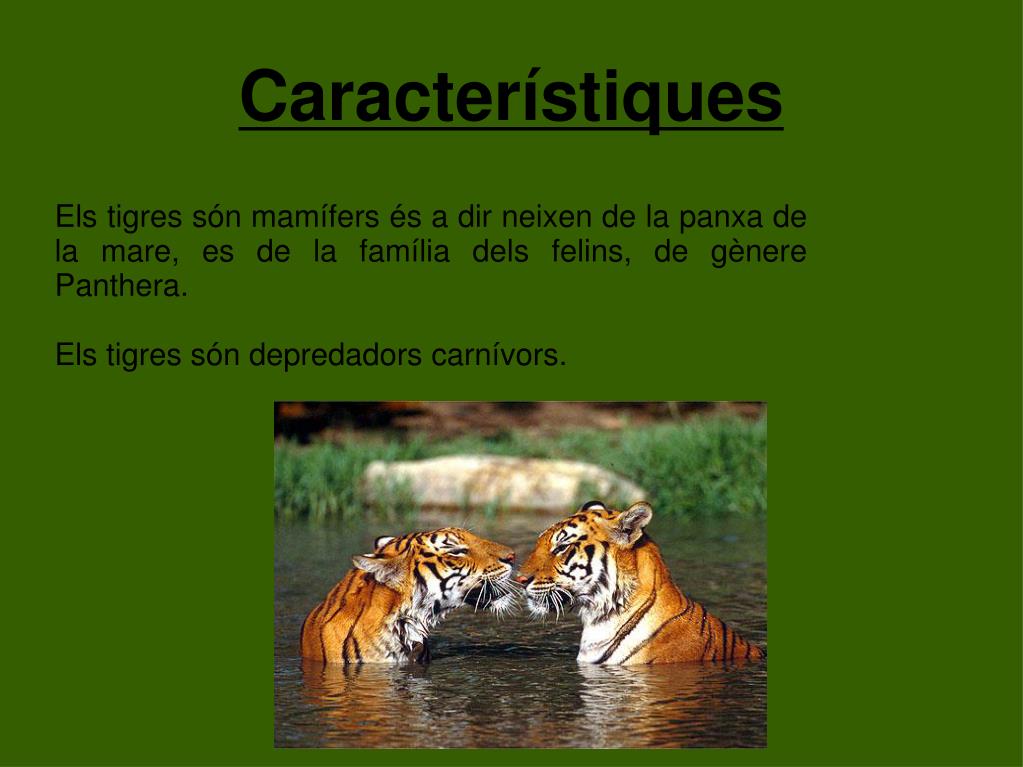 Característiques

Els tigres són mamífers és a dir neixen de la panxa de la mare, es de la família dels felins, de gènere Panthera.

Els tigres són depredadors carnívors.